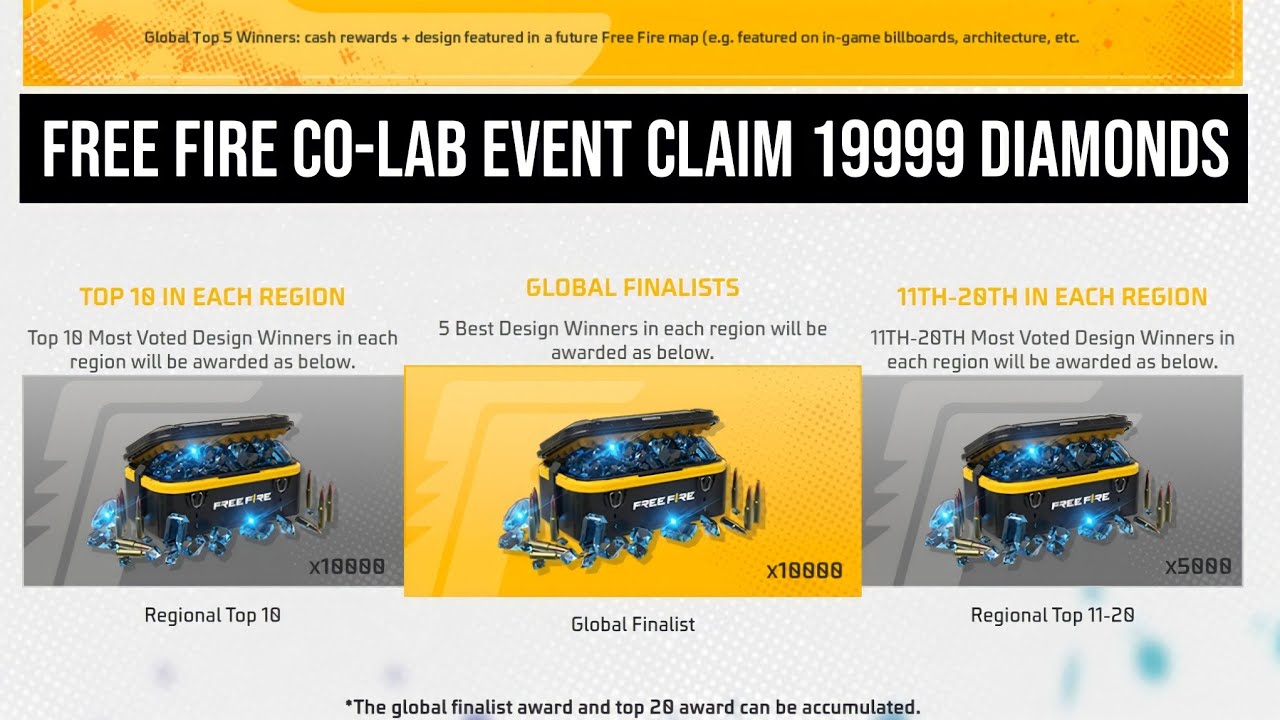 Global Top 5 Winners: cash rewards + design featured in a future Free Fire map (e.g. featured on in-game billboards, architecture, etc.

FREE FIRE CO-LAB EVENT CLAIM 19999 DIAMONDS

TOP 10 IN EACH REGION

Top 10 Most Voted Design Winners in each region will be awarded as below.

FREE FIRE

x10000

Regional Top 10

GLOBAL FINALISTS

5 Best Design Winners in each region will be awarded as below.

FREE FIRE

x10000

Global Finalist

11TH-20TH IN EACH REGION

11TH-20TH Most Voted Design Winners in each region will be awarded as below.

FREE FIRE

x5000

Regional Top 11-20

*The global finalist award and top 20 award can be accumulated.